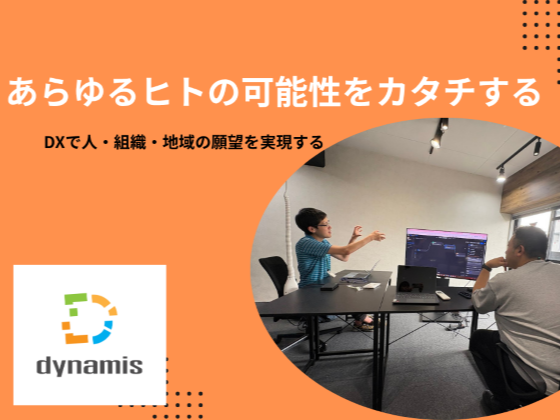 あらゆるヒトの可能性をカタチする

DXで人・組織・地域の願望を実現する

dynamis